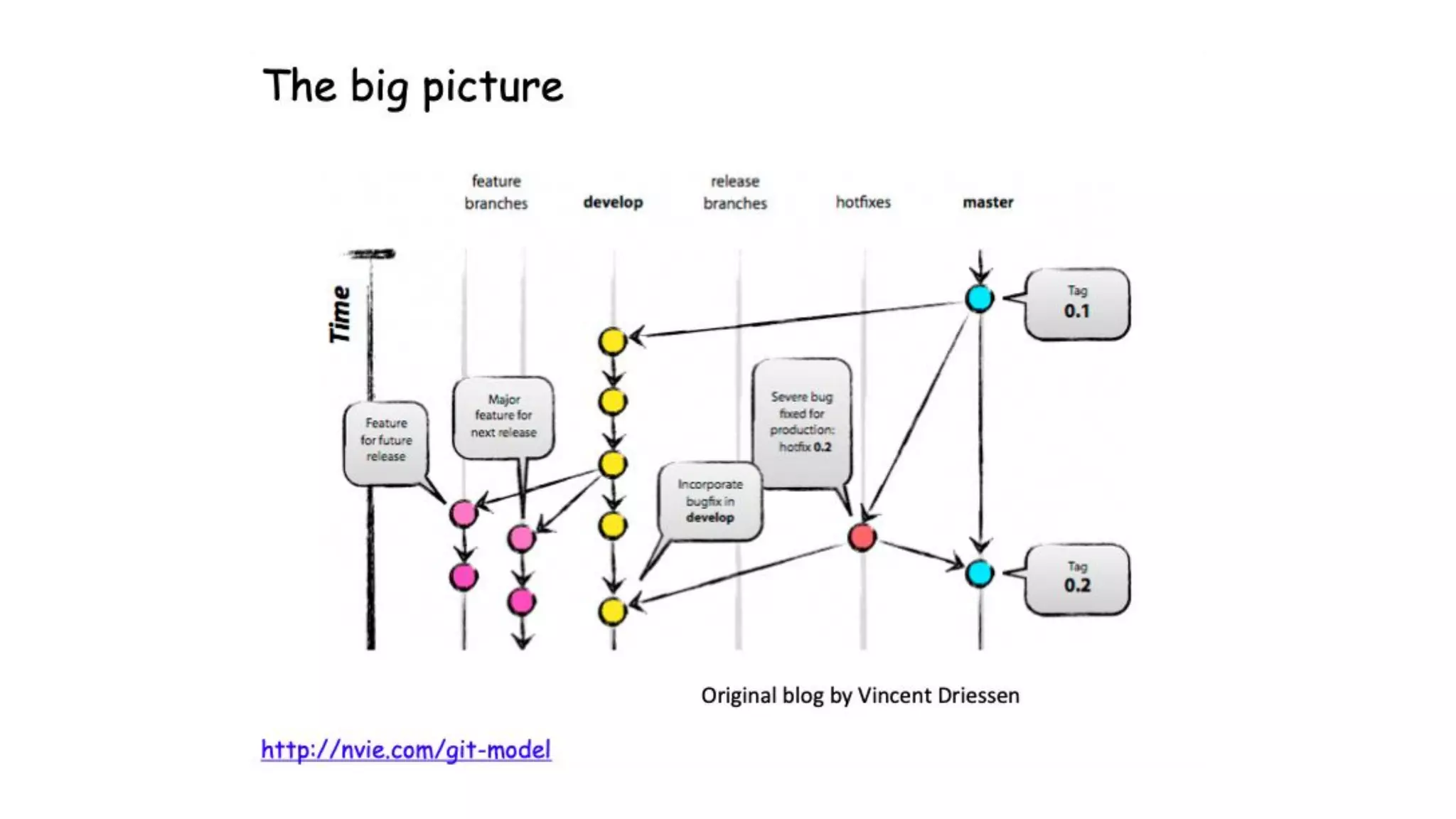 The big picture

feature branches

develop

release branches

hotfixes

master

Time

Tag
0.1

Feature for future release

Major feature for next release

Severe bug fixed for production: hotfix 0.2

Incorporate bugfix in develop

Tag
0.2

Original blog by Vincent Driessen

http://nvie.com/git-model